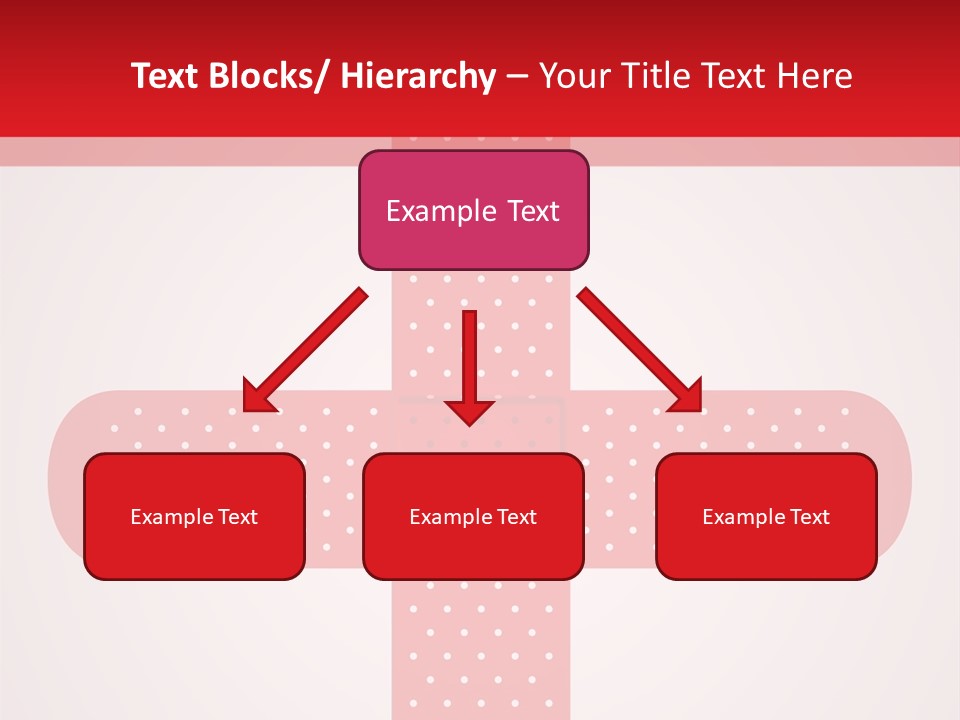 Text Blocks/ Hierarchy – Your Title Text Here

Example Text

Example Text

Example Text

Example Text